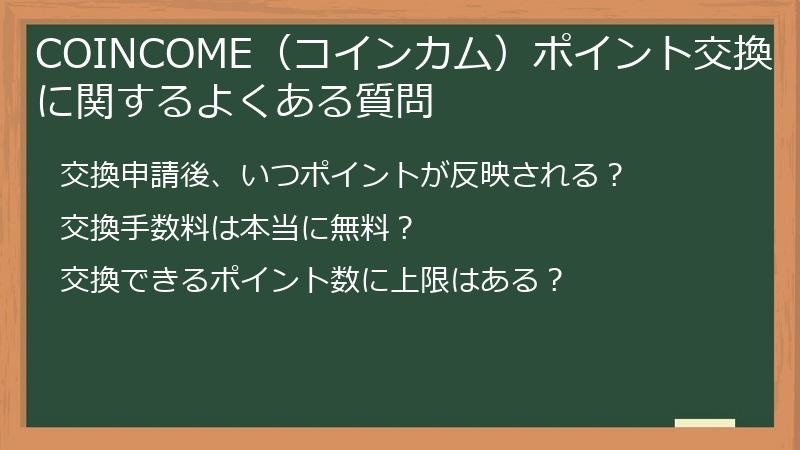 COINCOME（コインカム）ポイント交換に関するよくある質問

交換申請後、いつポイントが反映される？

交換手数料は本当に無料？

交換できるポイント数に上限はある？